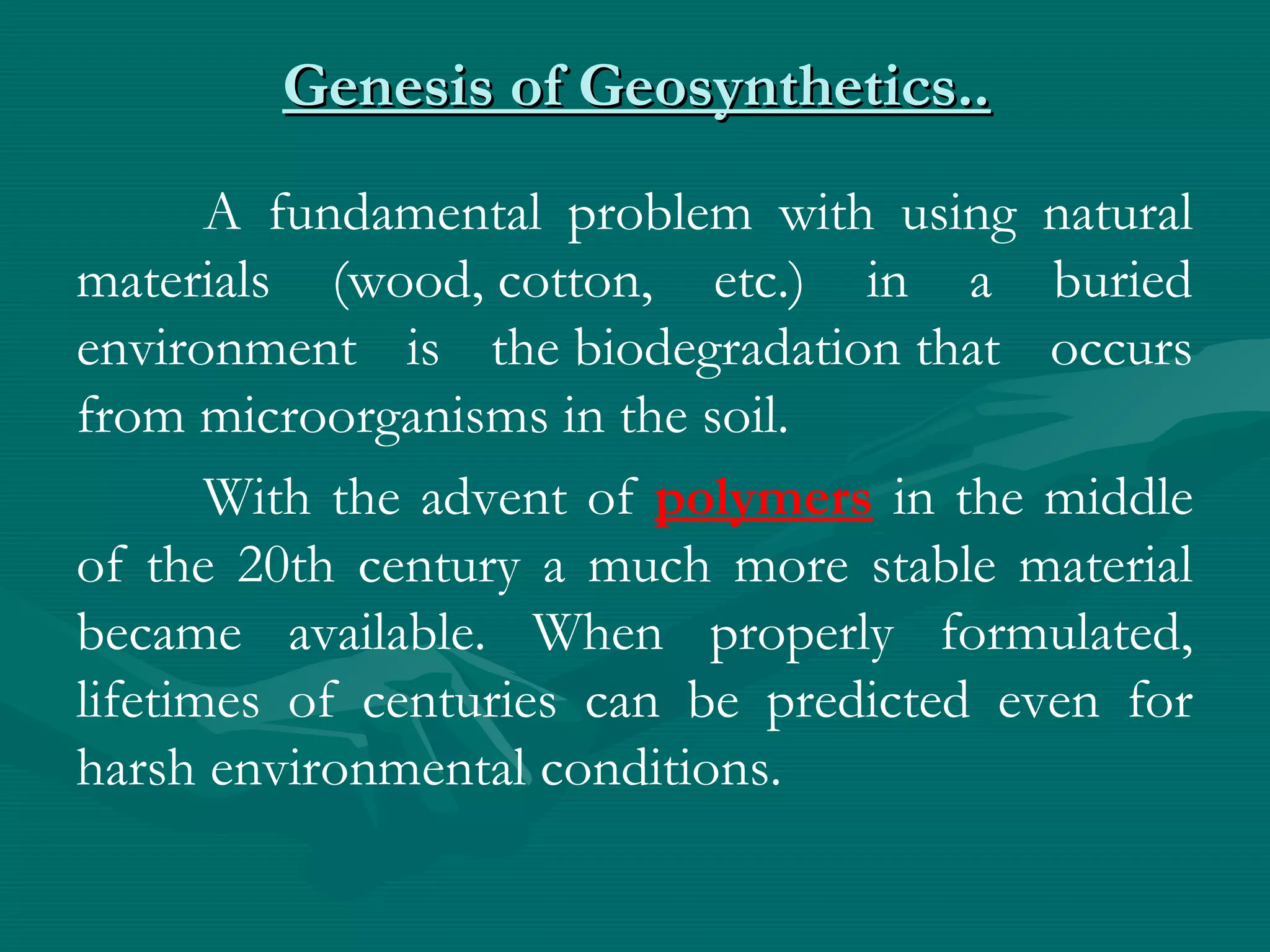 Genesis of Geosynthetics..

A fundamental problem with using natural materials (wood, cotton, etc.) in a buried environment is the biodegradation that occurs from microorganisms in the soil.

With the advent of polymers in the middle of the 20th century a much more stable material became available. When properly formulated, lifetimes of centuries can be predicted even for harsh environmental conditions.